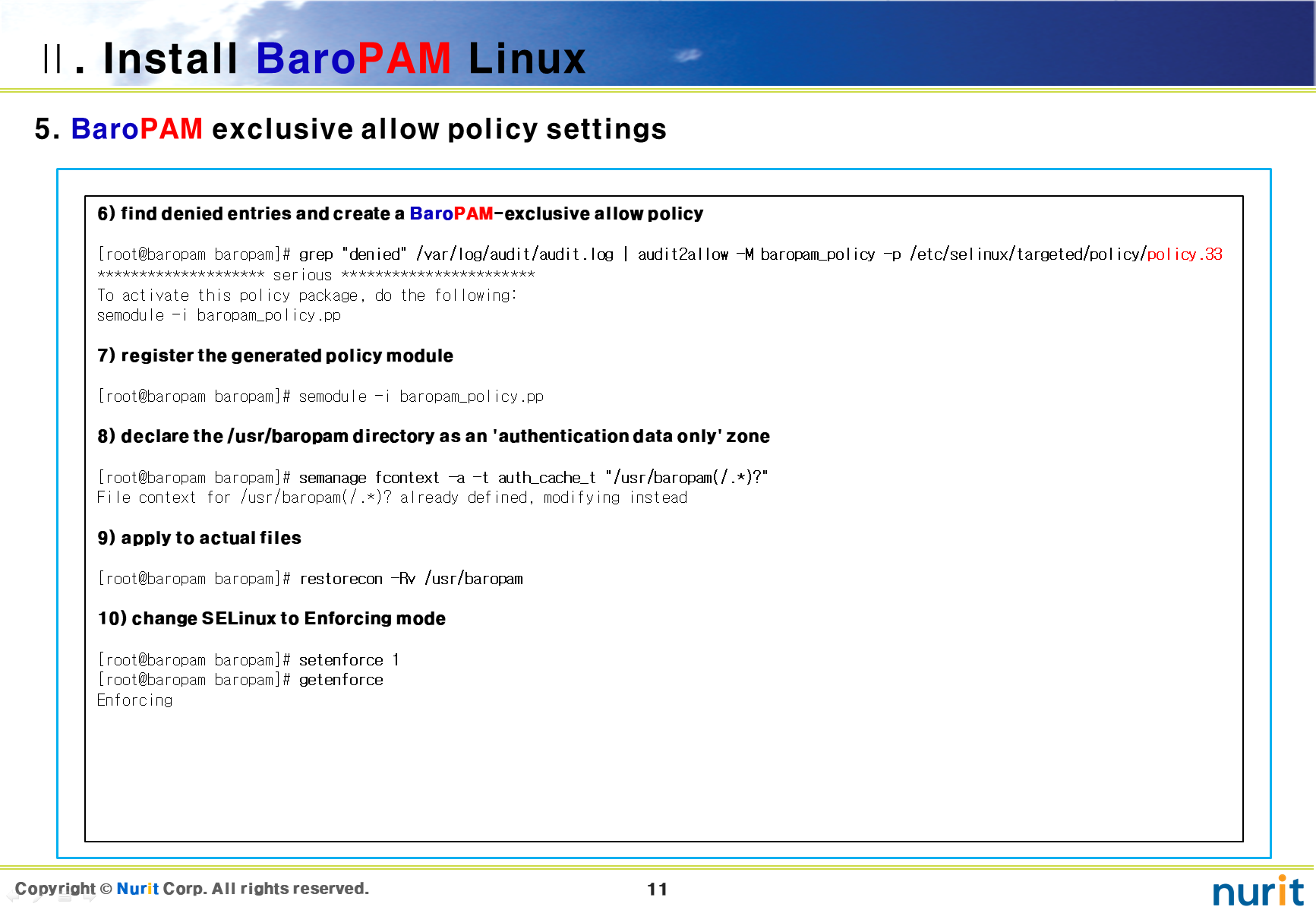 Ⅱ. Install BaroPAM Linux

5. BaroPAM exclusive allow policy settings

6) find denied entries and create a BaroPAM-exclusive allow policy

[root@baropam baropam]# grep "denied" /var/log/audit/audit.log | audit2allow -M baropam_policy -p /etc/selinux/targeted/policy/policy.33
******************** serious ***********************
To activate this policy package, do the following:
semodule -i baropam_policy.pp

7) register the generated policy module

[root@baropam baropam]# semodule -i baropam_policy.pp

8) declare the /usr/baropam directory as an 'authentication data only' zone

[root@baropam baropam]# semanage fcontext -a -t auth_cache_t "/usr/baropam(/.*)?"
File context for /usr/baropam(/.*)? already defined, modifying instead

9) apply to actual files

[root@baropam baropam]# restorecon -Rv /usr/baropam

10) change SELinux to Enforcing mode

[root@baropam baropam]# setenforce 1
[root@baropam baropam]# getenforce
Enforcing

Copyright © Nurit Corp. All rights reserved.
11
nurit